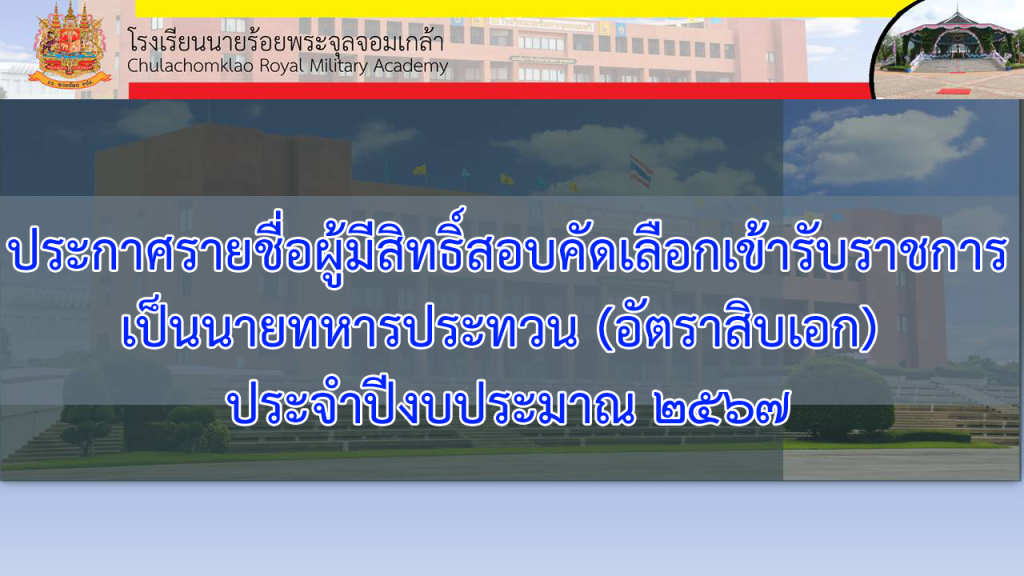 โรงเรียนนายร้อยพระจุลจอมเกล้า
Chulachomklao Royal Military Academy

ประกาศรายชื่อผู้มีสิทธิ์สอบคัดเลือกเข้ารับราชการ
เป็นนายทหารประทวน (อัตราสิบเอก)
ประจำปีงบประมาณ ๒๕๖๗